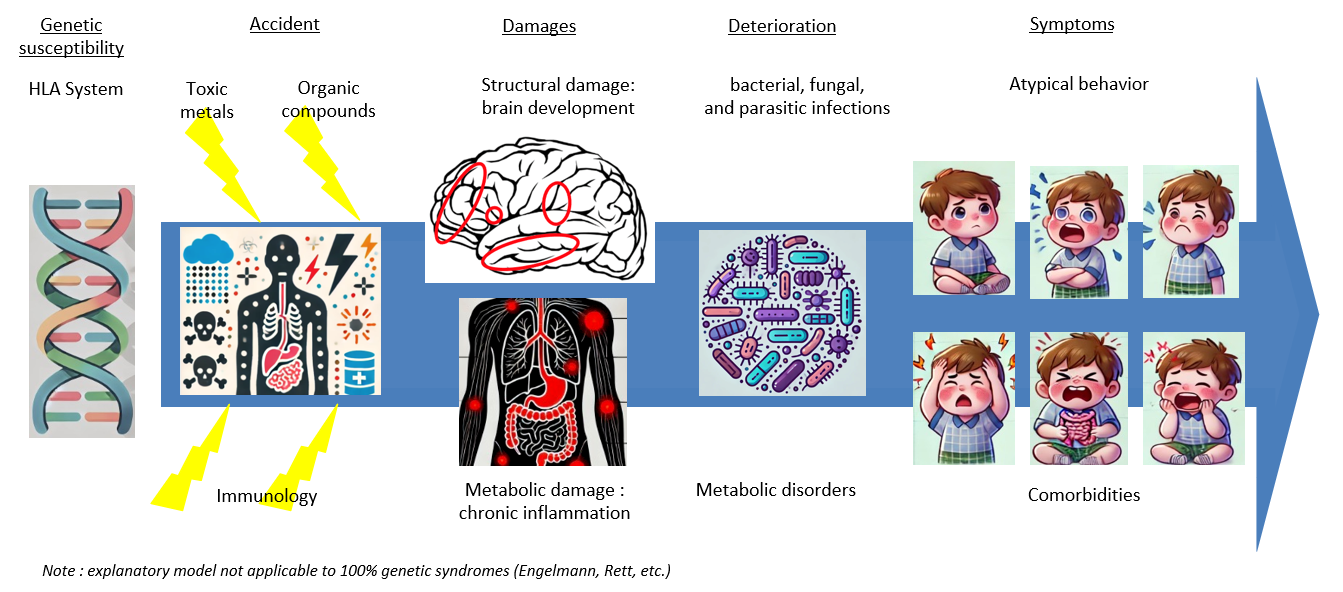 Genetic susceptibility

HLA System

Accident

Toxic metals

Organic compounds

Immunology

Damages

Structural damage: brain development

Metabolic damage : chronic inflammation

Deterioration

bacterial, fungal, and parasitic infections

Metabolic disorders

Symptoms

Atypical behavior

Comorbidities

Note : explanatory model not applicable to 100% genetic syndromes (Engelmann, Rett, etc.)